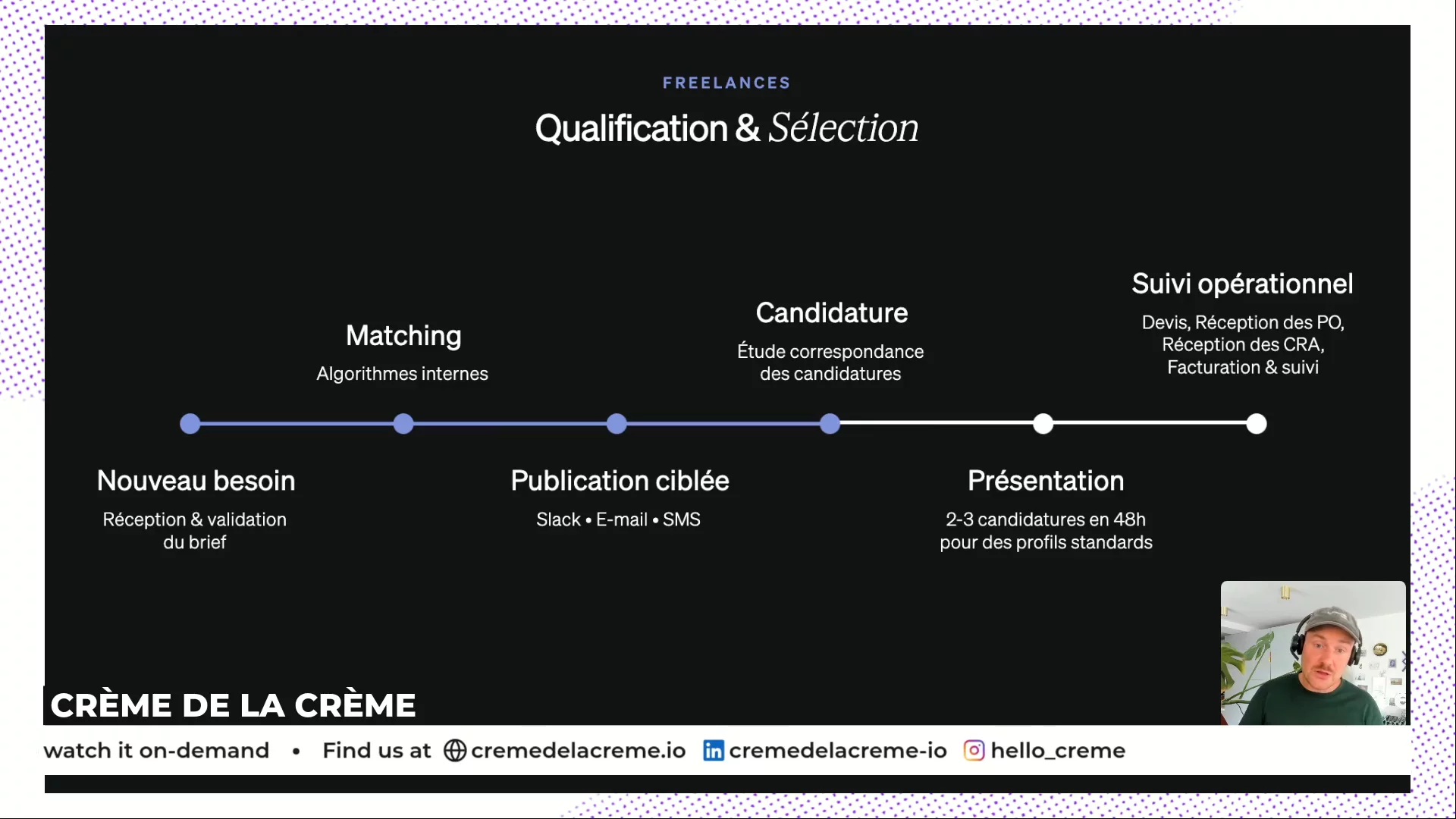 FREELANCES

Qualification & Sélection

Nouveau besoin
Réception & validation du brief

Matching
Algorithmes internes

Publication ciblée
Slack • E-mail • SMS

Candidature
Étude correspondance des candidatures

Présentation
2-3 candidatures en 48h pour des profils standards

Suivi opérationnel
Devis, Réception des PO, Réception des CRA, Facturation & suivi

CRÈME DE LA CRÈME

watch it on-demand • Find us at cremedelacreme.io cremedelacreme-io hello_creme